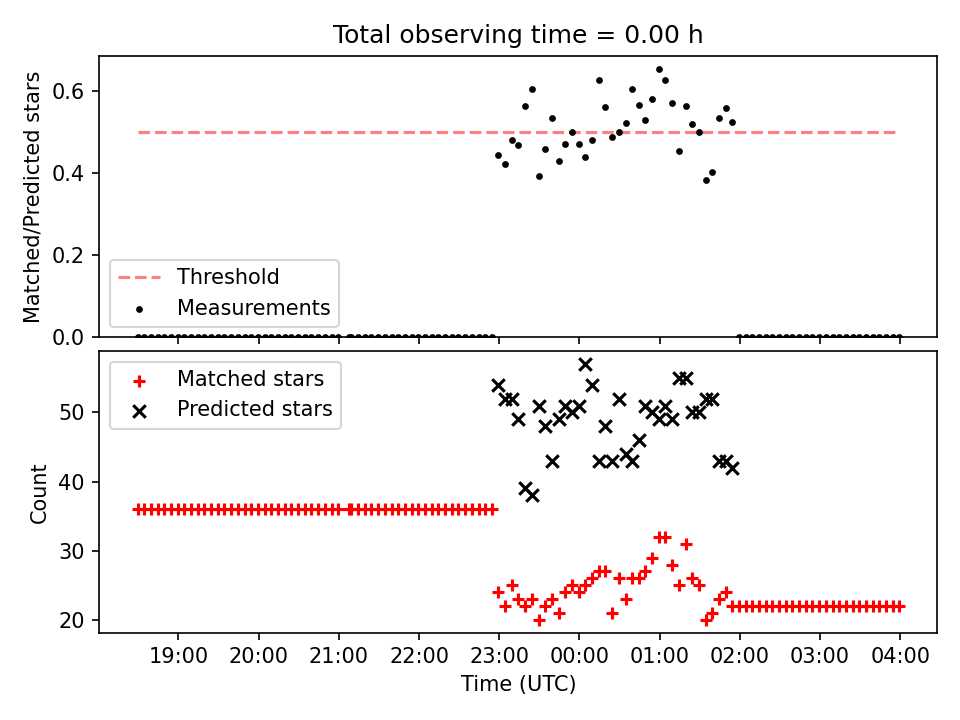 Total observing time = 0.00 h

Matched/Predicted stars

0.6
0.4
0.2
0.0

Threshold
Measurements

Matched stars
Predicted stars

Count

50
40
30
20

19:00 20:00 21:00 22:00 23:00 00:00 01:00 02:00 03:00 04:00

Time (UTC)